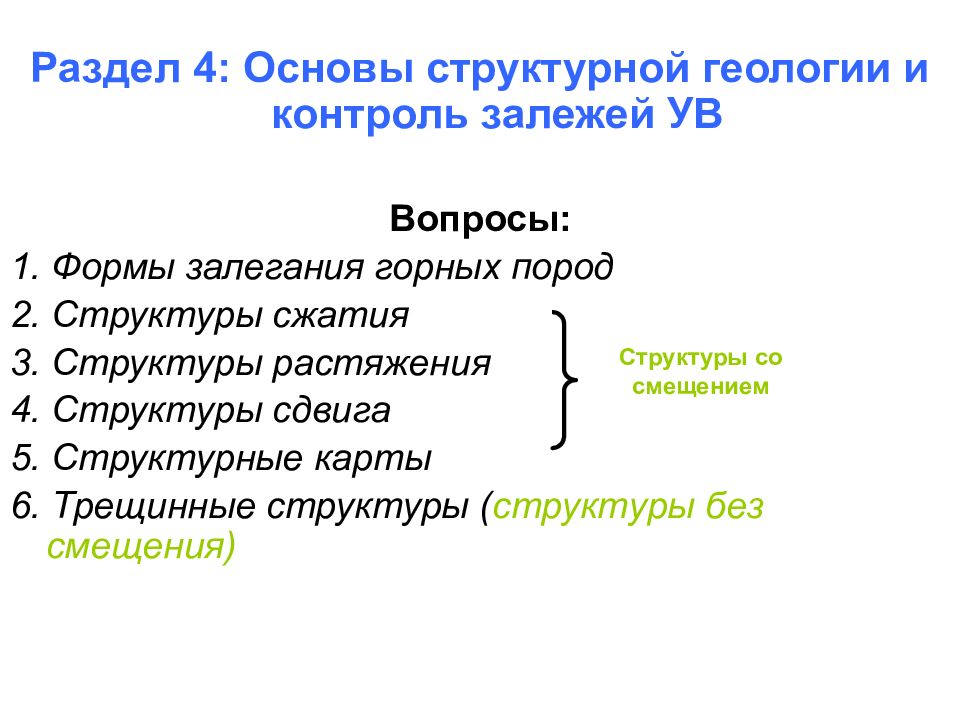 Раздел 4: Основы структурной геологии и контроль залежей УВ

Вопросы:
1. Формы залегания горных пород
2. Структуры сжатия
3. Структуры растяжения
4. Структуры сдвига
5. Структурные карты
6. Трещинные структуры (структуры без смещения)

Структуры со смещением